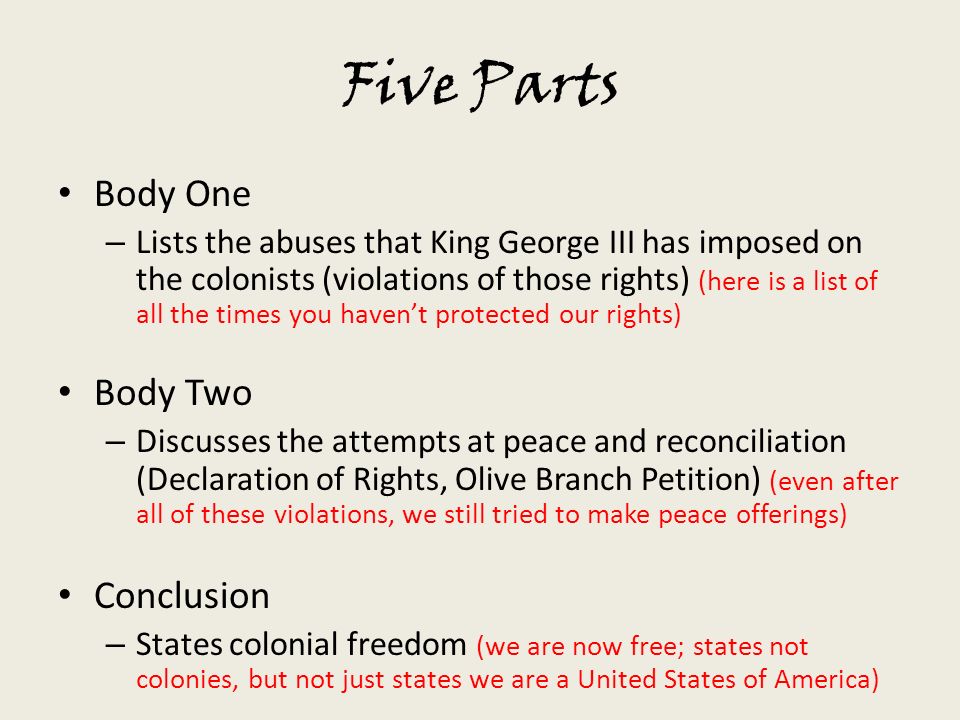 Five Parts

• Body One
– Lists the abuses that King George III has imposed on the colonists (violations of those rights) (here is a list of all the times you haven't protected our rights)

• Body Two
– Discusses the attempts at peace and reconciliation (Declaration of Rights, Olive Branch Petition) (even after all of these violations, we still tried to make peace offerings)

• Conclusion
– States colonial freedom (we are now free; states not colonies, but not just states we are a United States of America)